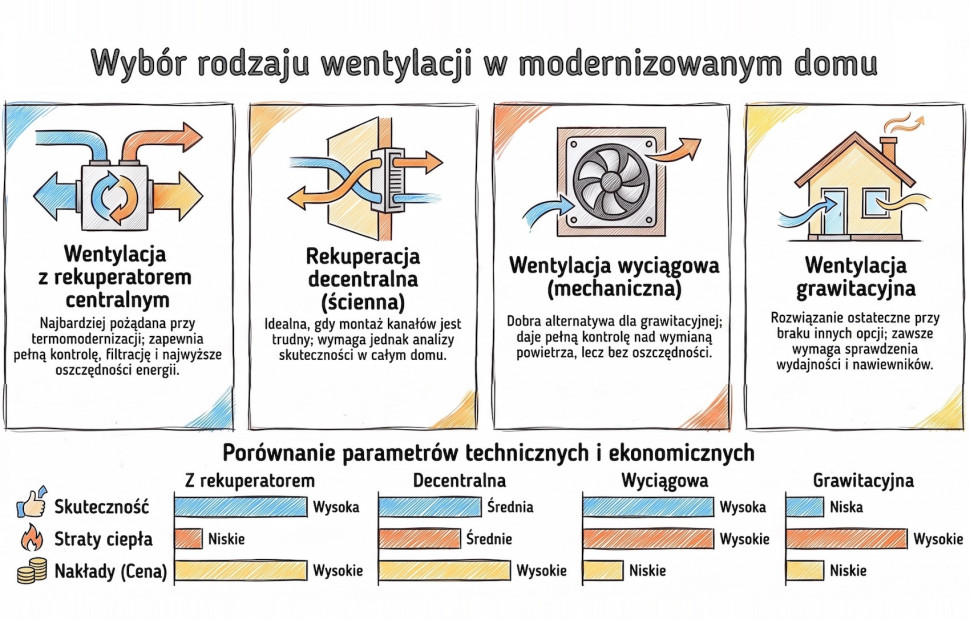 Wybór rodzaju wentylacji w modernizowanym domu

Wentylacja z rekuperatorem centralnym

Najbardziej pożądana przy termomodernizacji; zapewnia pełną kontrolę, filtrację i najwyższe oszczędności energii.

Rekuperacja decentralna (ścienna)

Idealna, gdy montaż kanałów jest trudny; wymaga jednak analizy skuteczności w całym domu.

Wentylacja wyciągowa (mechaniczna)

Dobra alternatywa dla grawitacyjnej; daje pełną kontrolę nad wymianą powietrza, lecz bez oszczędności.

Wentylacja grawitacyjna

Rozwiązanie ostateczne przy braku innych opcji; zawsze wymaga sprawdzenia wydajności i nawiewników.

Porównanie parametrów technicznych i ekonomicznych

| | Z rekuperatorem | Decentralna | Wyciągowa | Grawitacyjna |
|---|---|---|---|---|
| Skuteczność | Wysoka | Średnia | Wysoka | Niska |
| Straty ciepła | Niskie | Średnie | Wysokie | Wysokie |
| Nakłady (Cena) | Wysokie | Wysokie | Niskie | Niskie |